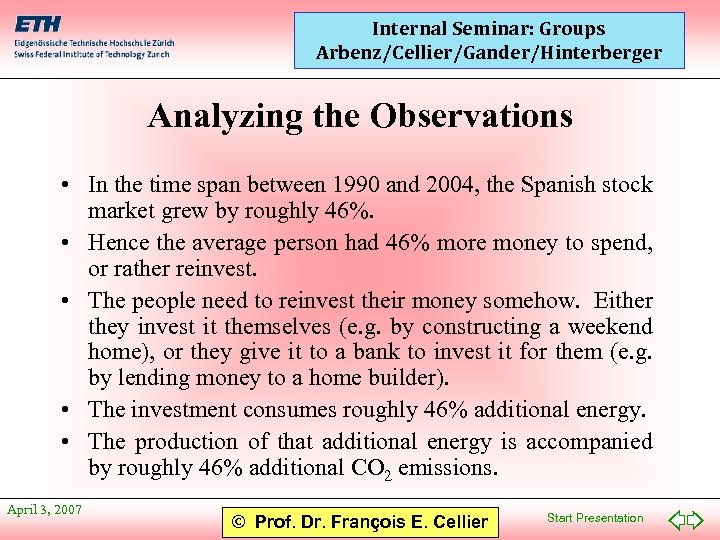 ETH
Eidgenössische Technische Hochschule Zürich
Swiss Federal Institute of Technology Zurich

Internal Seminar: Groups
Arbenz/Cellier/Gander/Hinterberger

Analyzing the Observations

• In the time span between 1990 and 2004, the Spanish stock market grew by roughly 46%.

• Hence the average person had 46% more money to spend, or rather reinvest.

• The people need to reinvest their money somehow. Either they invest it themselves (e.g. by constructing a weekend home), or they give it to a bank to invest it for them (e.g. by lending money to a home builder).

• The investment consumes roughly 46% additional energy.

• The production of that additional energy is accompanied by roughly 46% additional $CO_2$ emissions.

April 3, 2007

© Prof. Dr. François E. Cellier

Start Presentation